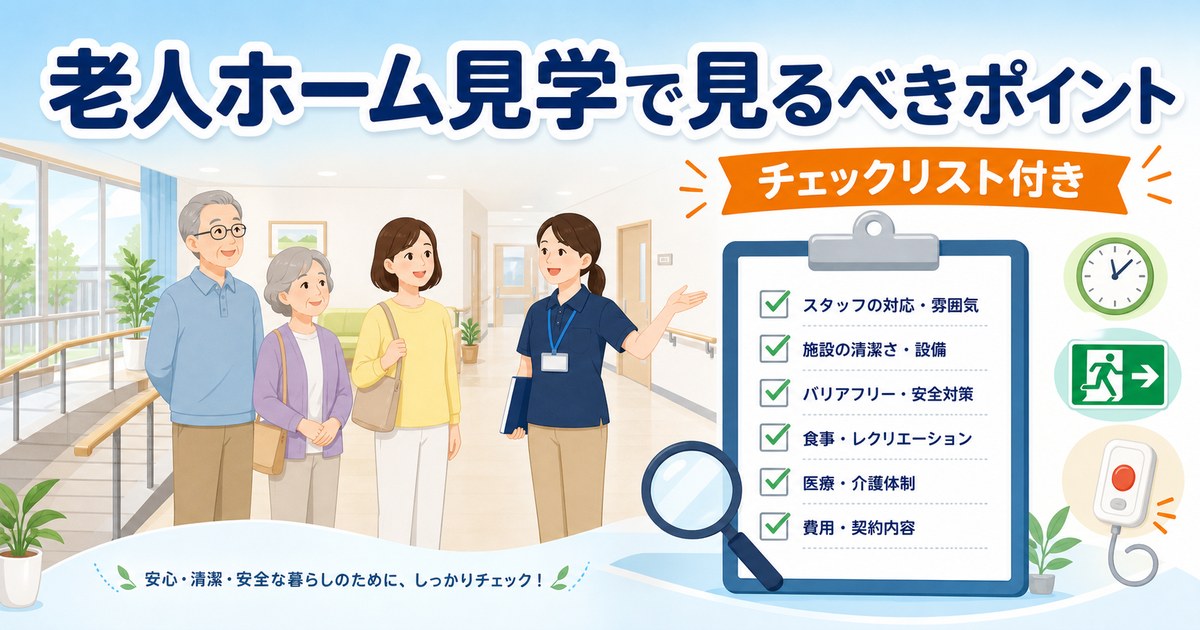 老人ホーム見学で見るべきポイント

チェックリスト付き

スタッフの対応・雰囲気
施設の清潔さ・設備
バリアフリー・安全対策
食事・レクリエーション
医療・介護体制
費用・契約内容

安心・清潔・安全な暮らしのために、しっかりチェック！